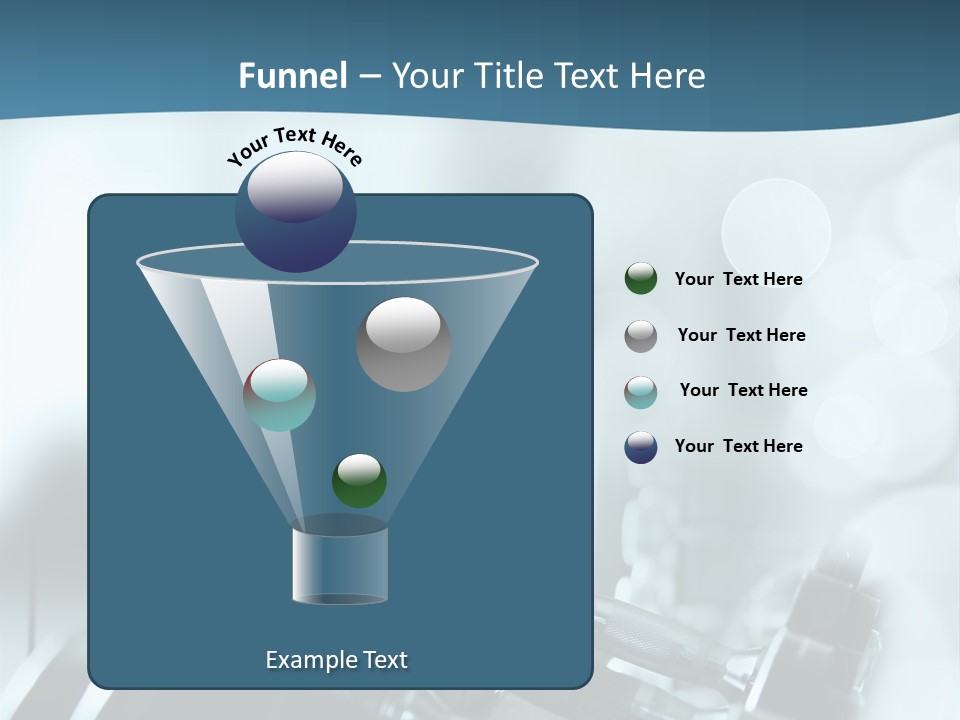 Funnel – Your Title Text Here

Your Text Here

Example Text

Your Text Here

Your Text Here

Your Text Here

Your Text Here